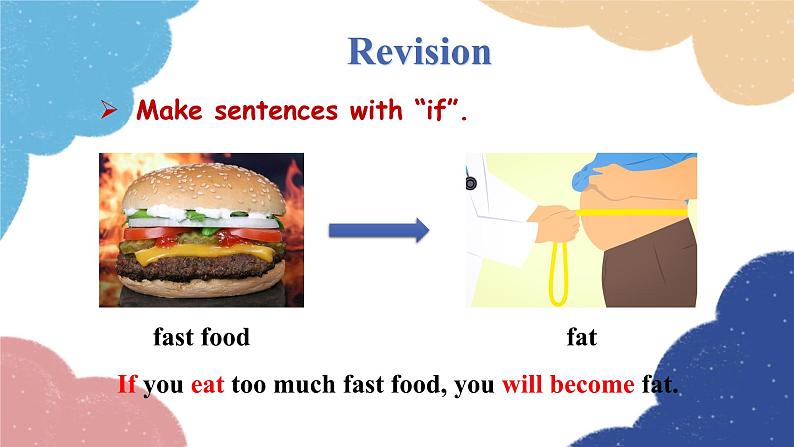 Revision

➢ Make sentences with “if”.

fast food

fat

If you eat too much fast food, you will become fat.